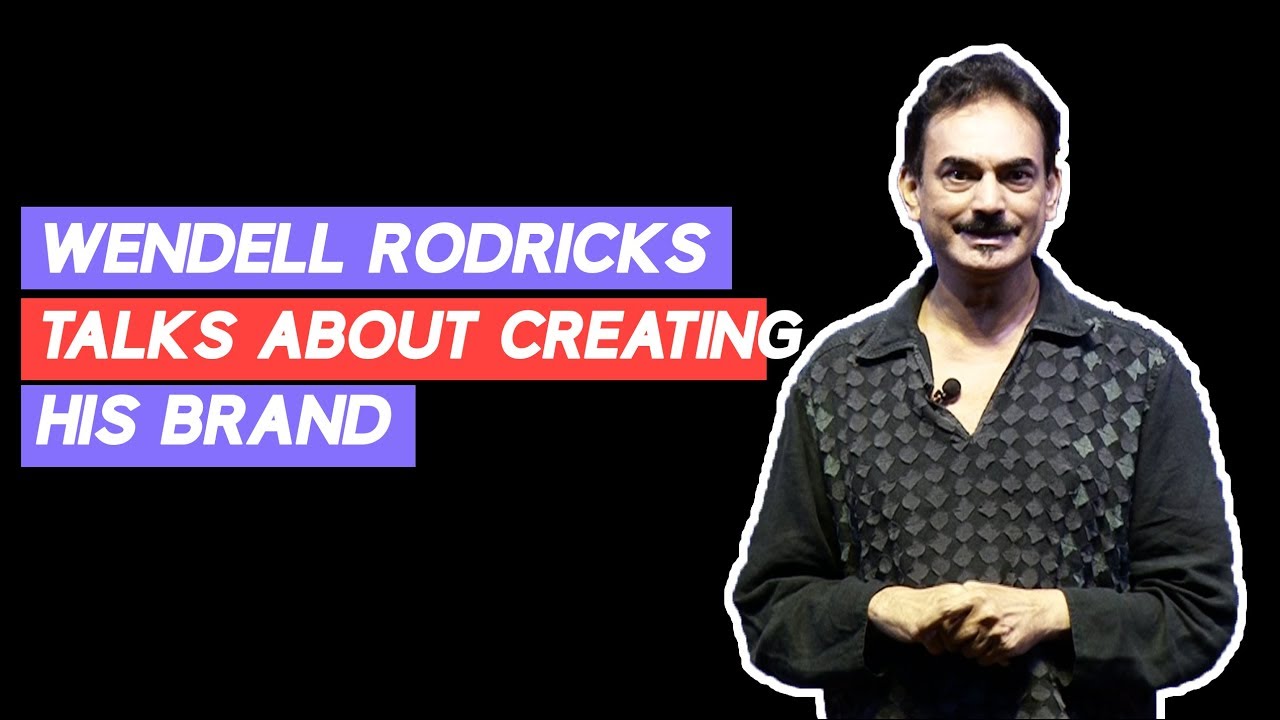 WENDELL RODRICKS
TALKS ABOUT CREATING
HIS BRAND